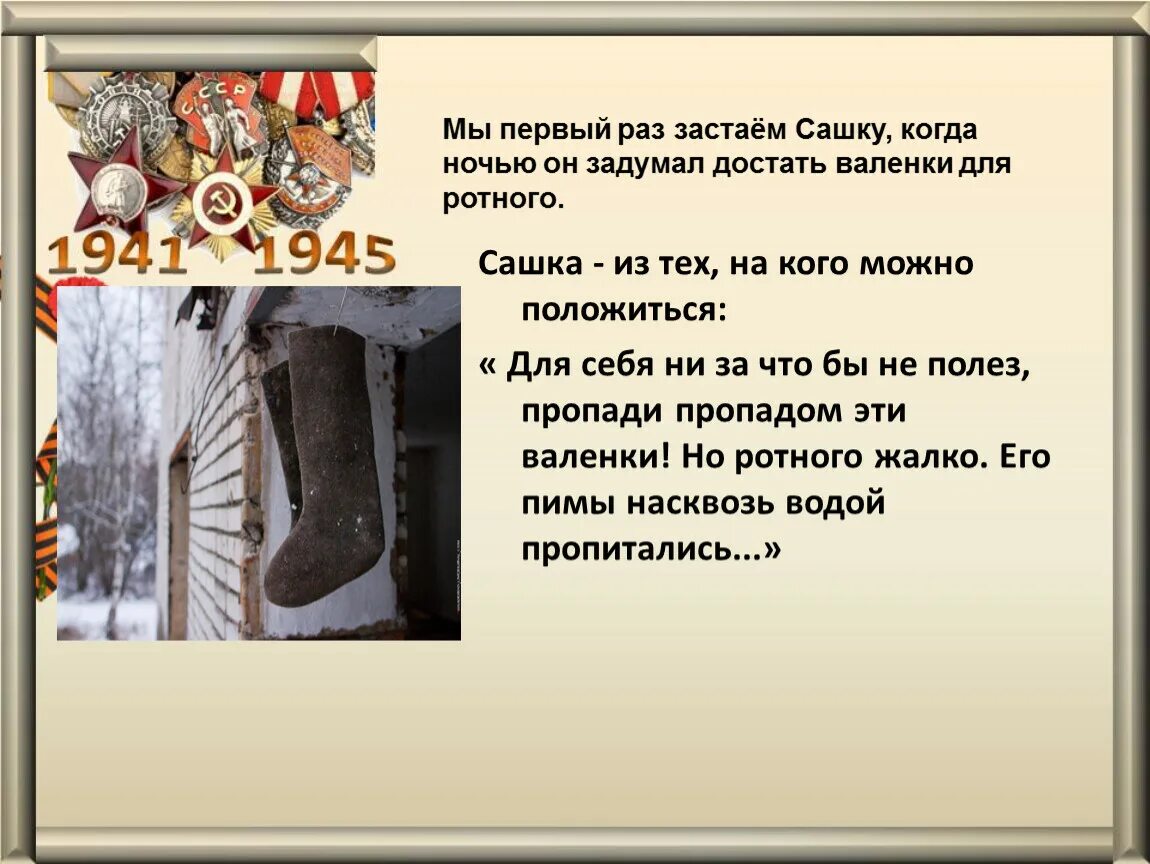 СССР

1941 1945

Мы первый раз застаём Сашку, когда ночью он задумал достать валенки для ротного.

Сашка - из тех, на кого можно положиться:

« Для себя ни за что бы не полез, пропади пропадом эти валенки! Но ротного жалко. Его пимы насквозь водой пропитались...»